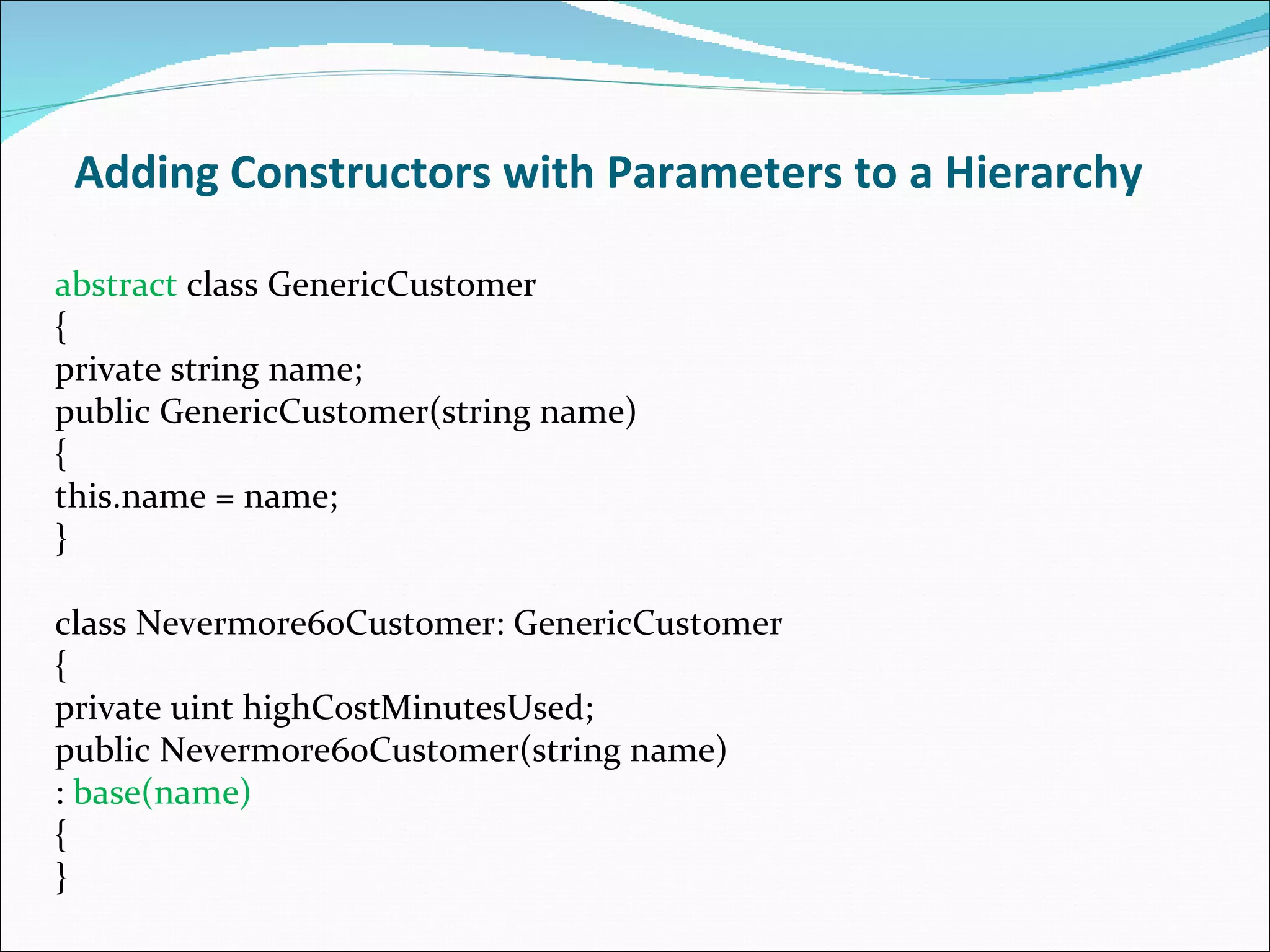 Adding Constructors with Parameters to a Hierarchy

abstract class GenericCustomer
{
private string name;
public GenericCustomer(string name)
{
this.name = name;
}

class Nevermore60Customer: GenericCustomer
{
private uint highCostMinutesUsed;
public Nevermore60Customer(string name)
: base(name)
{
}